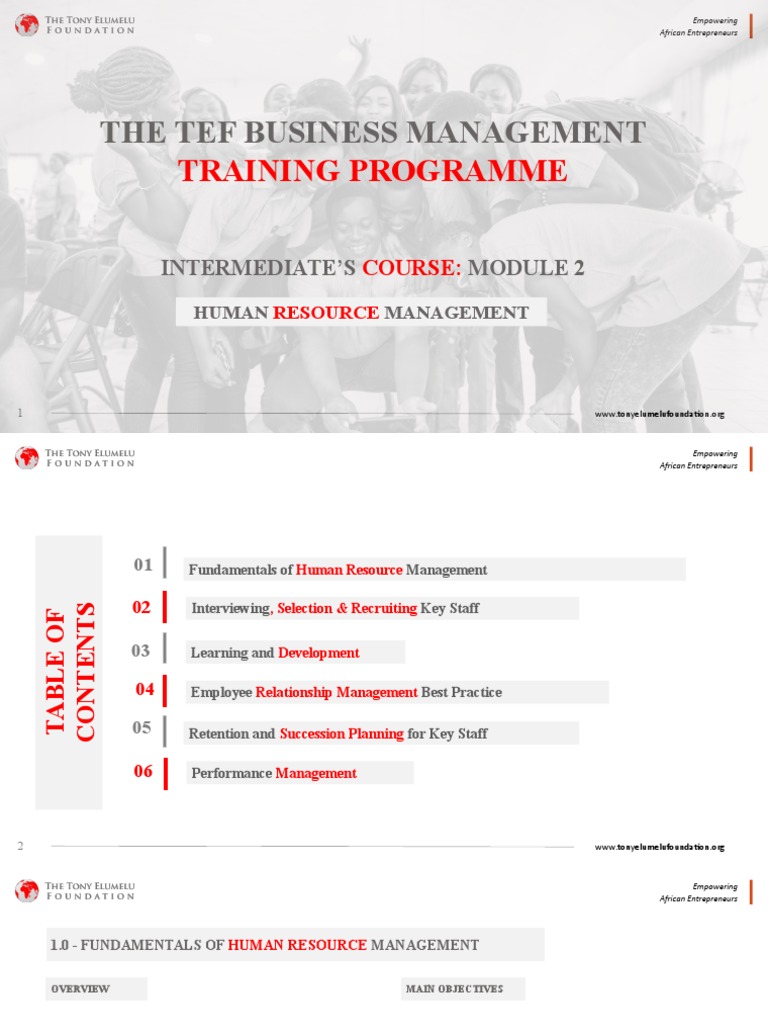 THE TONY ELUMELU FOUNDATION

Empowering African Entrepreneurs

THE TEF BUSINESS MANAGEMENT TRAINING PROGRAMME

INTERMEDIATE'S COURSE: MODULE 2

HUMAN RESOURCE MANAGEMENT

1

www.tonyelumelufoundation.org

THE TONY ELUMELU FOUNDATION

Empowering African Entrepreneurs

TABLE OF CONTENTS

01 Fundamentals of Human Resource Management

02 Interviewing, Selection & Recruiting Key Staff

03 Learning and Development

04 Employee Relationship Management Best Practice

05 Retention and Succession Planning for Key Staff

06 Performance Management

2

www.tonyelumelufoundation.org

THE TONY ELUMELU FOUNDATION

Empowering African Entrepreneurs

1.0 - FUNDAMENTALS OF HUMAN RESOURCE MANAGEMENT

OVERVIEW

MAIN OBJECTIVES